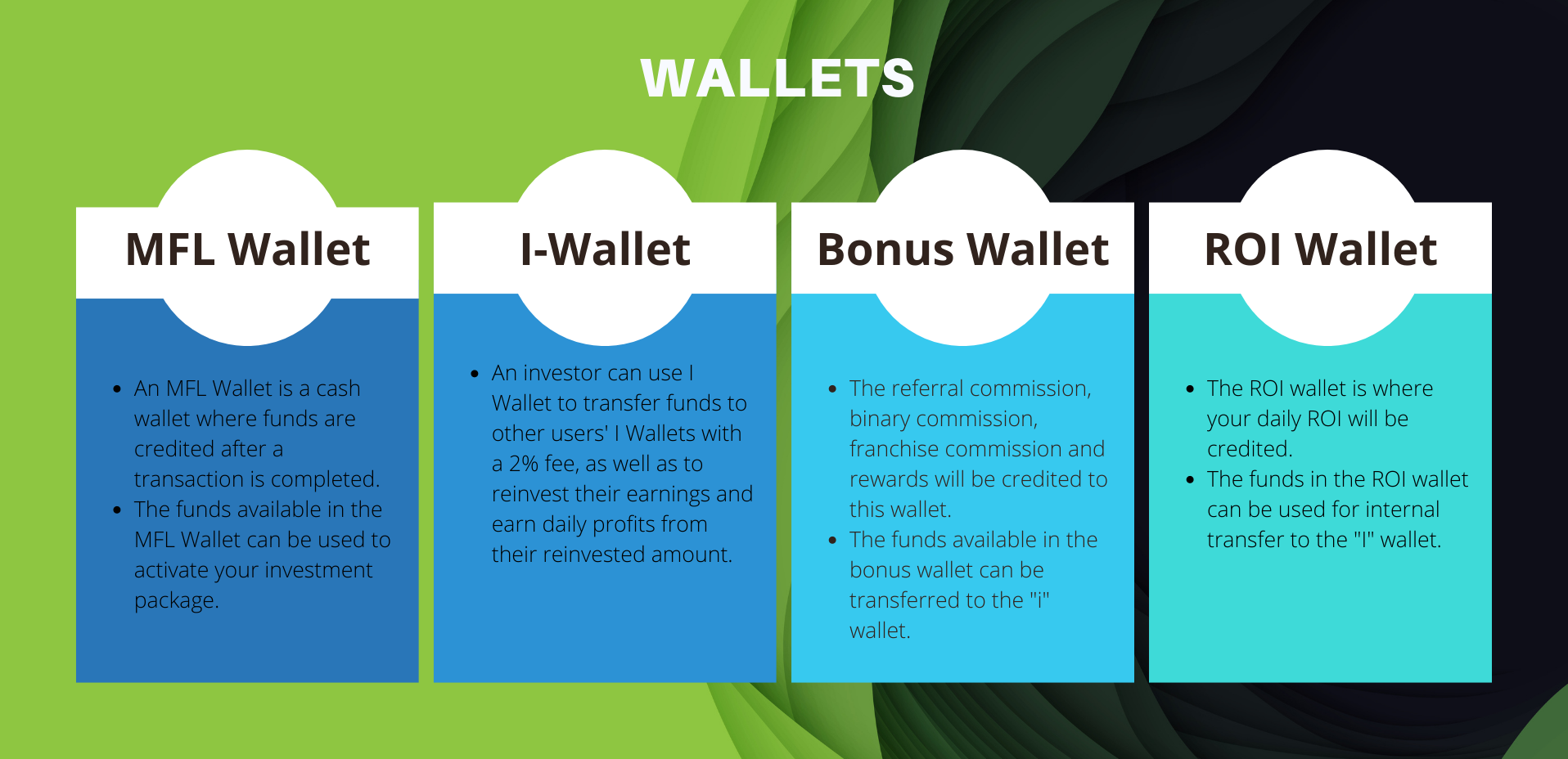 WALLETS

MFL Wallet

- An MFL Wallet is a cash wallet where funds are credited after a transaction is completed.
- The funds available in the MFL Wallet can be used to activate your investment package.

I-Wallet

- An investor can use I Wallet to transfer funds to other users' I Wallets with a 2% fee, as well as to reinvest their earnings and earn daily profits from their reinvested amount.

Bonus Wallet

- The referral commission, binary commission, franchise commission and rewards will be credited to this wallet.
- The funds available in the bonus wallet can be transferred to the "i" wallet.

ROI Wallet

- The ROI wallet is where your daily ROI will be credited.
- The funds in the ROI wallet can be used for internal transfer to the "I" wallet.